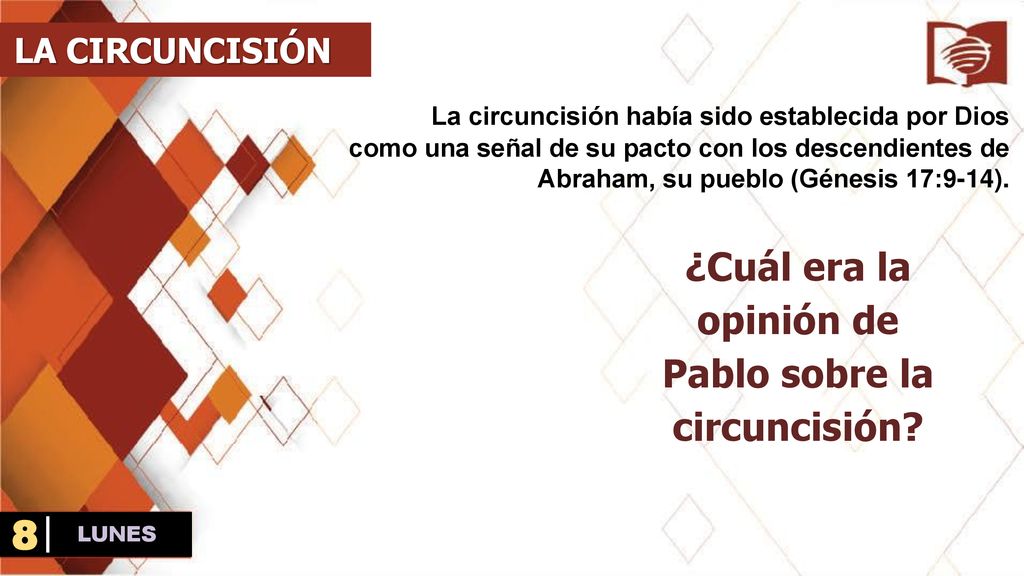 LA CIRCUNCISIÓN

La circuncisión había sido establecida por Dios como una señal de su pacto con los descendientes de Abraham, su pueblo (Génesis 17:9-14).

¿Cuál era la opinión de Pablo sobre la circuncisión?

8 LUNES